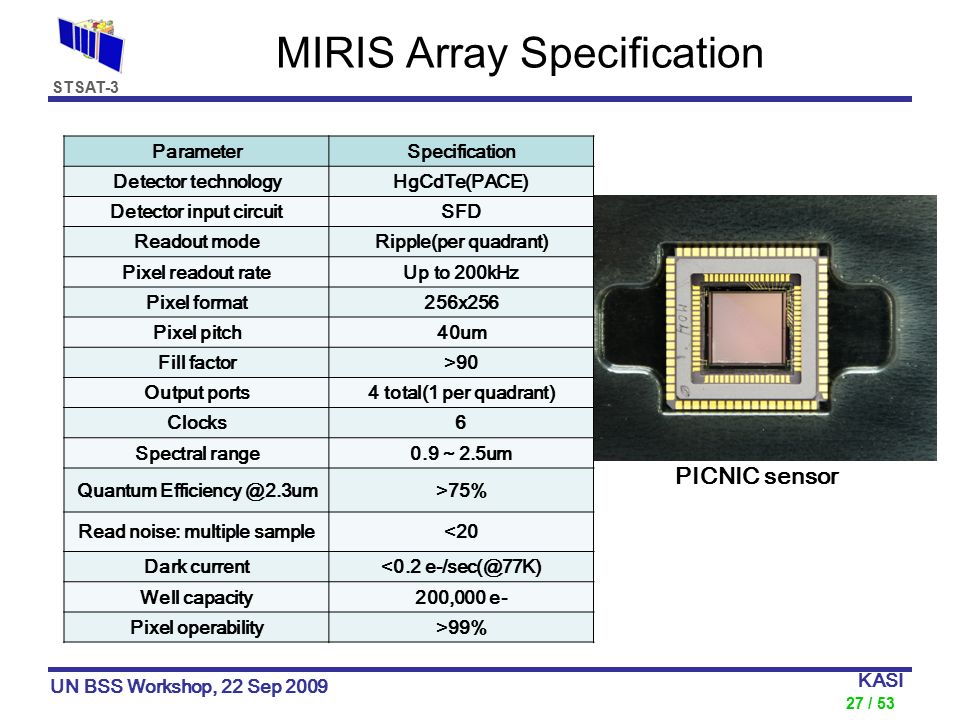 STSAT-3

MIRIS Array Specification

| Parameter | Specification |
|---|---|
| Detector technology | HgCdTe(PACE) |
| Detector input circuit | SFD |
| Readout mode | Ripple(per quadrant) |
| Pixel readout rate | Up to 200kHz |
| Pixel format | 256x256 |
| Pixel pitch | 40um |
| Fill factor | >90 |
| Output ports | 4 total(1 per quadrant) |
| Clocks | 6 |
| Spectral range | 0.9 ~ 2.5um |
| Quantum Efficiency @2.3um | >75% |
| Read noise: multiple sample | <20 |
| Dark current | <0.2 e-/sec(@77K) |
| Well capacity | 200,000 e- |
| Pixel operability | >99% |

PICNIC sensor

UN BSS Workshop, 22 Sep 2009

KASI
27 / 53